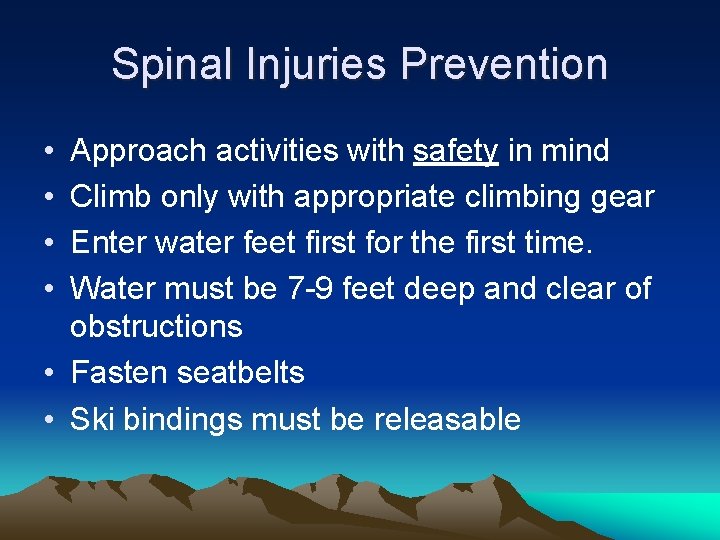 Spinal Injuries Prevention

• Approach activities with safety in mind
• Climb only with appropriate climbing gear
• Enter water feet first for the first time.
• Water must be 7-9 feet deep and clear of obstructions
• Fasten seatbelts
• Ski bindings must be releasable